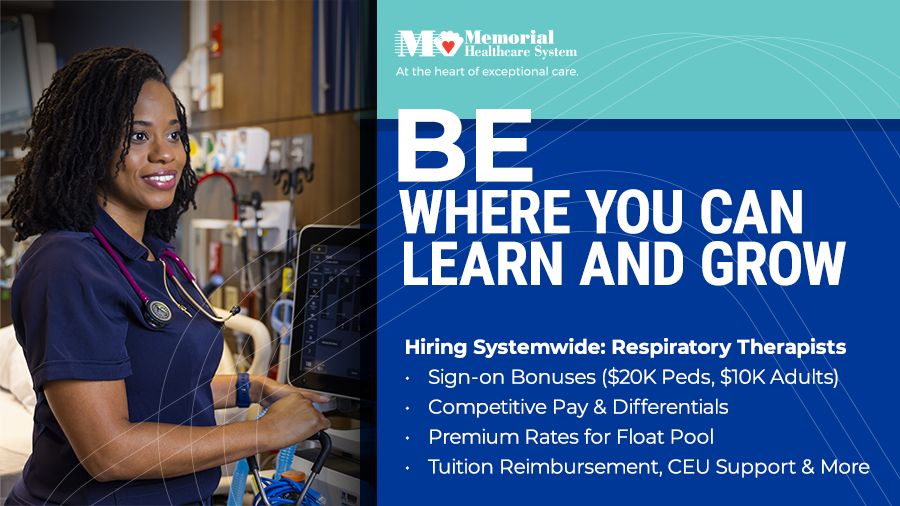 Memorial Healthcare System
At the heart of exceptional care.

BE
WHERE YOU CAN LEARN AND GROW

Hiring Systemwide: Respiratory Therapists
• Sign-on Bonuses ($20K Peds, $10K Adults)
• Competitive Pay & Differentials
• Premium Rates for Float Pool
• Tuition Reimbursement, CEU Support & More